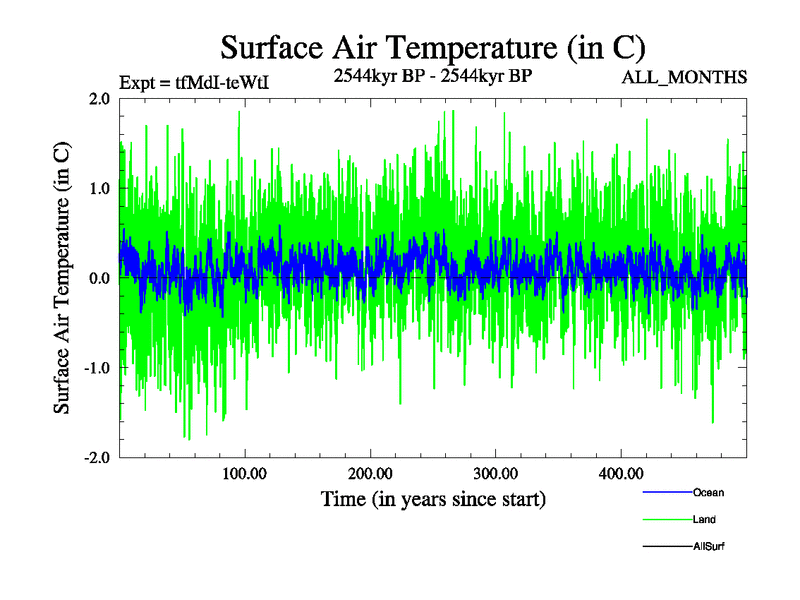 Surface Air Temperature (in C)

Expt = tfMdI-teWtI

2544kyr BP - 2544kyr BP

ALL_MONTHS

Surface Air Temperature (in C)

2.0
1.0
0.0
-1.0
-2.0

100.00
200.00
300.00
400.00

Time (in years since start)

Ocean
Land
AllSurf